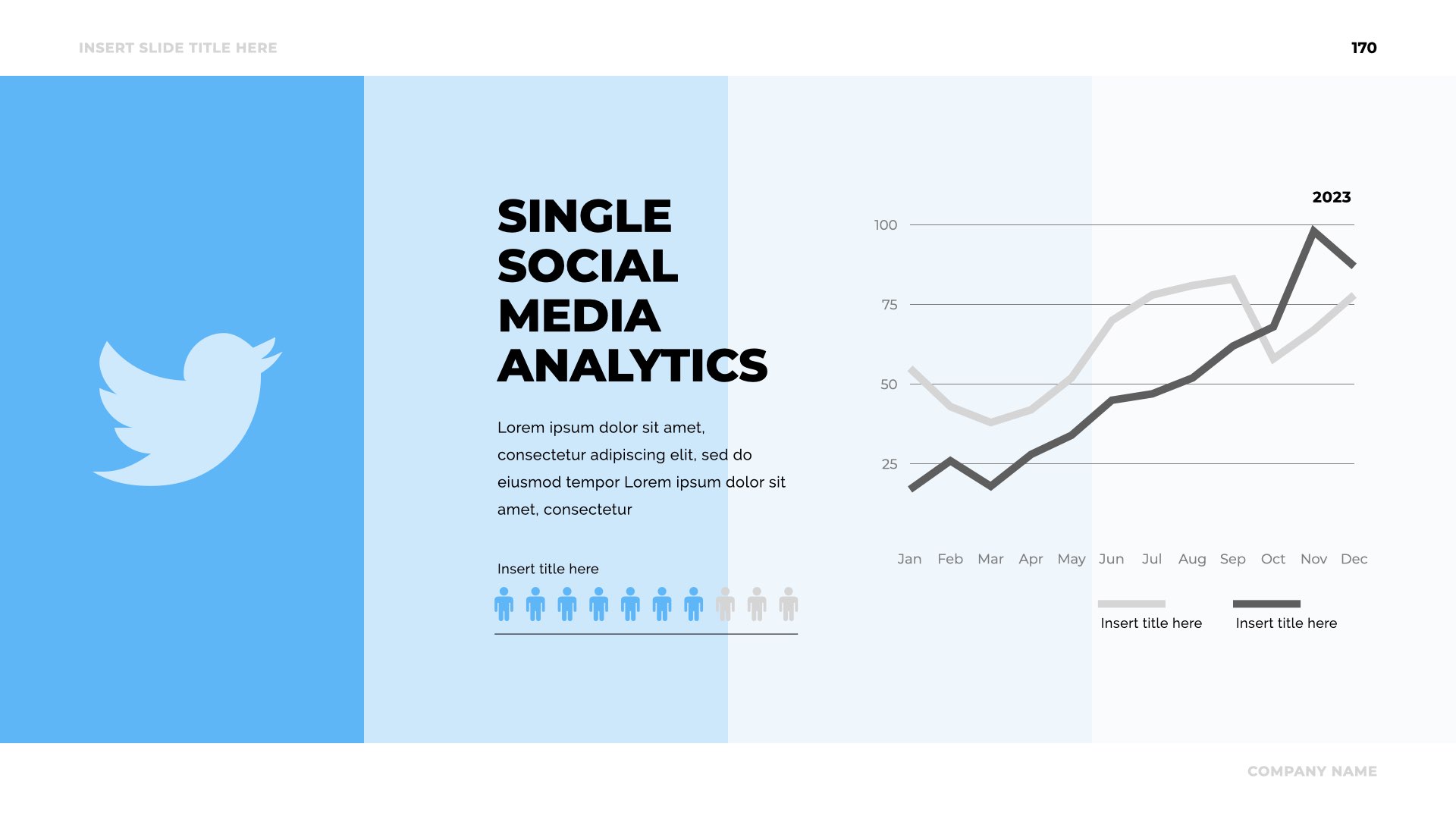 INSERT SLIDE TITLE HERE

170

SINGLE SOCIAL MEDIA ANALYTICS

Lorem ipsum dolor sit amet, consectetur adipiscing elit, sed do eiusmod tempor Lorem ipsum dolor sit amet, consectetur

Insert title here

2023

100
75
50
25

Jan Feb Mar Apr May Jun Jul Aug Sep Oct Nov Dec

Insert title here
Insert title here

COMPANY NAME